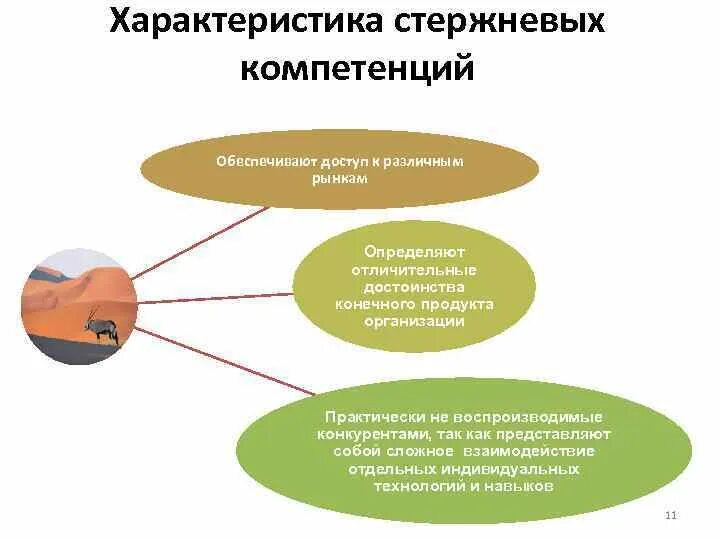 Характеристика стержневых компетенций

Обеспечивают доступ к различным рынкам

Определяют отличительные достоинства конечного продукта организации

Практически не воспроизводимые конкурентами, так как представляют собой сложное взаимодействие отдельных индивидуальных технологий и навыков

11